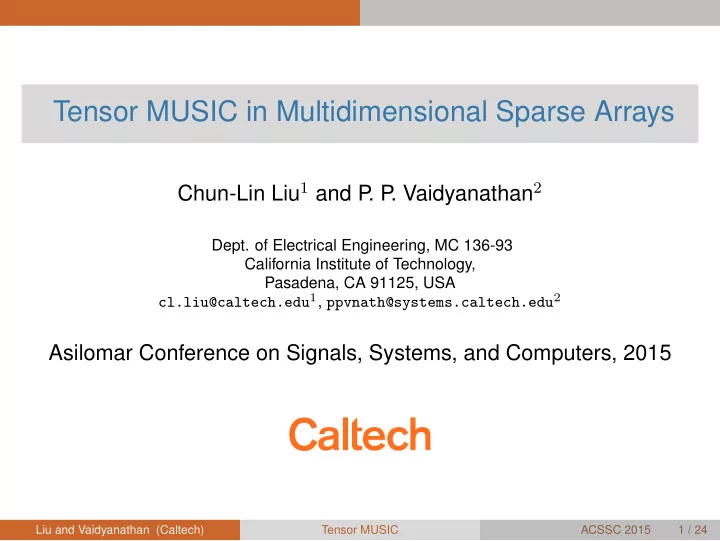 Tensor MUSIC in Multidimensional Sparse Arrays

Chun-Lin Liu$^1$ and P. P. Vaidyanathan$^2$

Dept. of Electrical Engineering, MC 136-93
California Institute of Technology,
Pasadena, CA 91125, USA
cl.liu@caltech.edu$^1$, ppvnath@systems.caltech.edu$^2$

Asilomar Conference on Signals, Systems, and Computers, 2015

Caltech

Liu and Vaidyanathan (Caltech) Tensor MUSIC ACSSC 2015 1 / 24